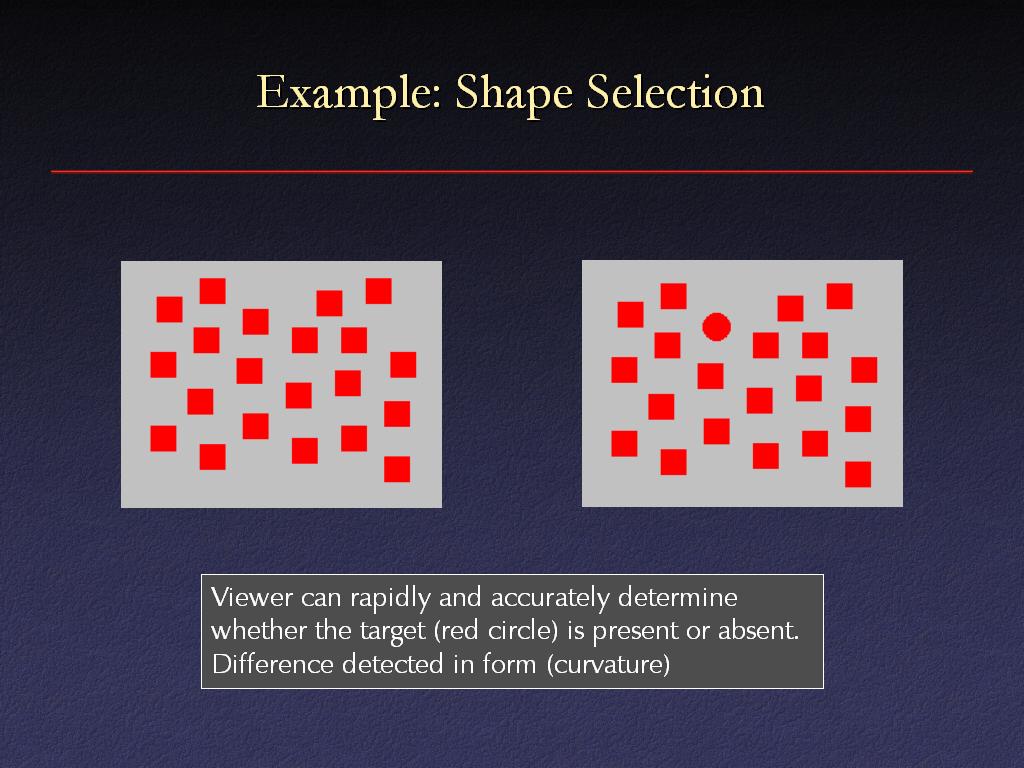 Example: Shape Selection

Viewer can rapidly and accurately determine whether the target (red circle) is present or absent. Difference detected in form (curvature)